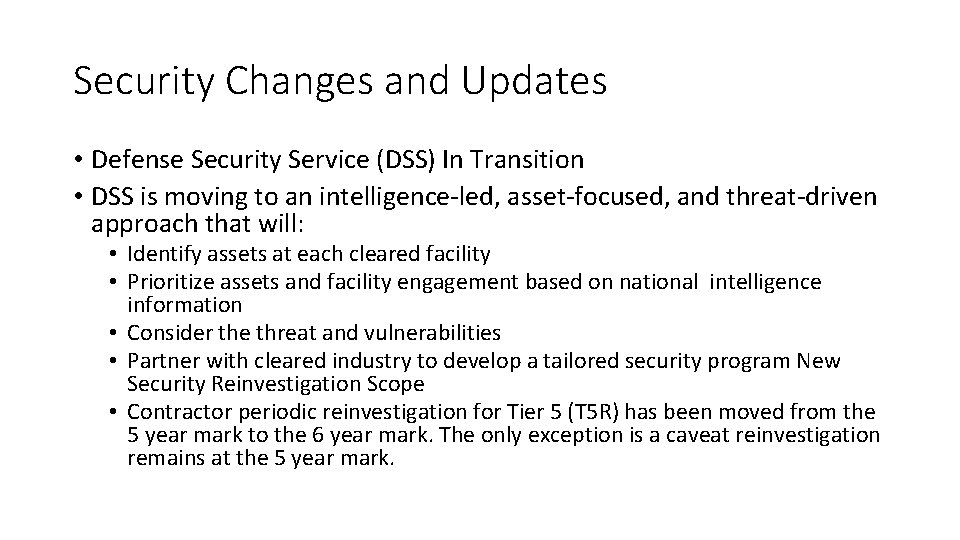 Security Changes and Updates

• Defense Security Service (DSS) In Transition
• DSS is moving to an intelligence-led, asset-focused, and threat-driven approach that will:
  • Identify assets at each cleared facility
  • Prioritize assets and facility engagement based on national intelligence information
  • Consider the threat and vulnerabilities
  • Partner with cleared industry to develop a tailored security program New Security Reinvestigation Scope
  • Contractor periodic reinvestigation for Tier 5 (T5R) has been moved from the 5 year mark to the 6 year mark. The only exception is a caveat reinvestigation remains at the 5 year mark.